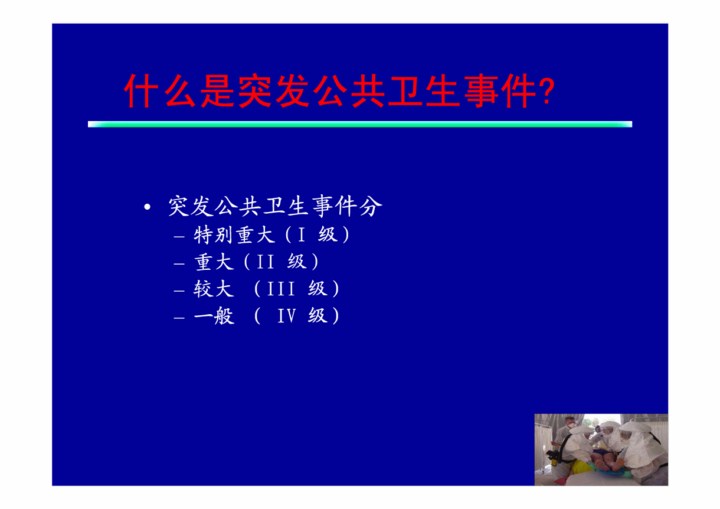 什么是突发公共卫生事件?

• 突发公共卫生事件分
  – 特别重大（I 级）
  – 重大（II 级）
  – 较大 （III 级）
  – 一般 （ IV 级）